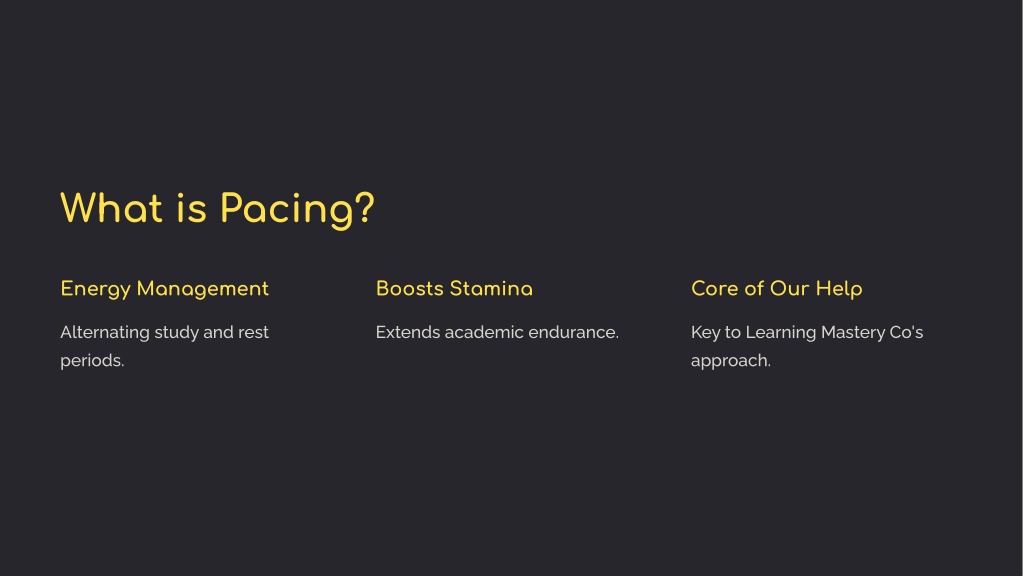 What is Pacing?

Energy Management

Alternating study and rest periods.

Boosts Stamina

Extends academic endurance.

Core of Our Help

Key to Learning Mastery Co's approach.